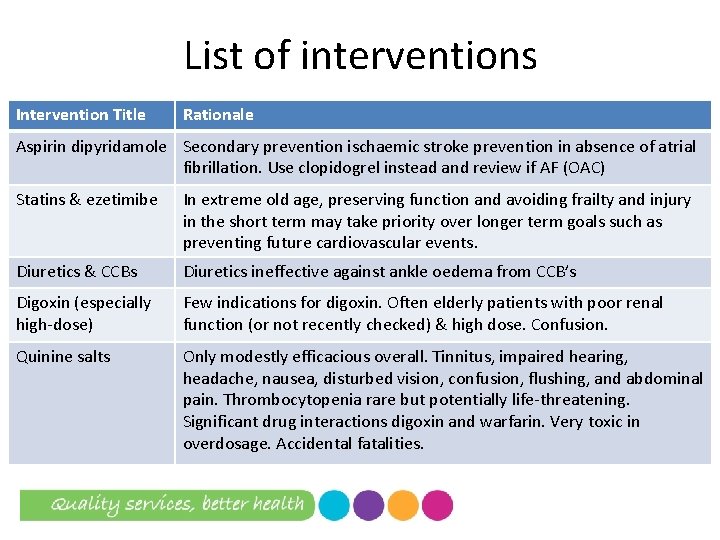 List of interventions

| Intervention Title | Rationale |
|---|---|
| Aspirin dipyridamole | Secondary prevention ischaemic stroke prevention in absence of atrial fibrillation. Use clopidogrel instead and review if AF (OAC) |
| Statins & ezetimibe | In extreme old age, preserving function and avoiding frailty and injury in the short term may take priority over longer term goals such as preventing future cardiovascular events. |
| Diuretics & CCBs | Diuretics ineffective against ankle oedema from CCB's |
| Digoxin (especially high-dose) | Few indications for digoxin. Often elderly patients with poor renal function (or not recently checked) & high dose. Confusion. |
| Quinine salts | Only modestly efficacious overall. Tinnitus, impaired hearing, headache, nausea, disturbed vision, confusion, flushing, and abdominal pain. Thrombocytopenia rare but potentially life-threatening. Significant drug interactions digoxin and warfarin. Very toxic in overdosage. Accidental fatalities. |

Quality services, better health